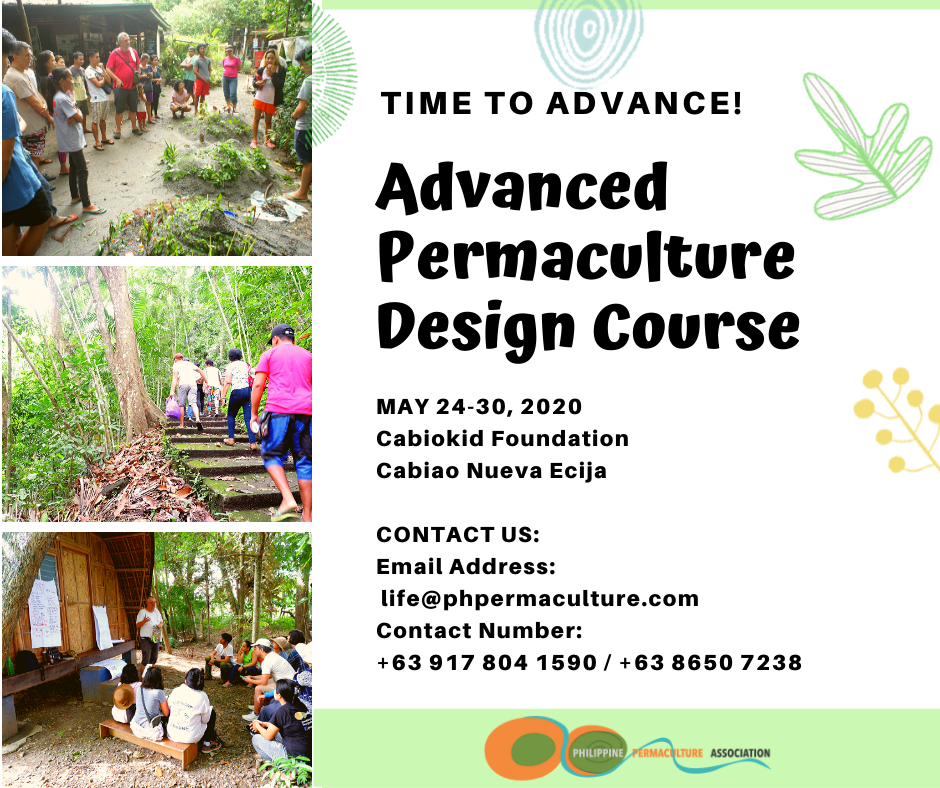 TIME TO ADVANCE!

Advanced Permaculture Design Course

MAY 24-30, 2020
Cabiokid Foundation
Cabiao Nueva Ecija

CONTACT US:
Email Address:
life@phpermaculture.com
Contact Number:
+63 917 804 1590 / +63 8650 7238

PHILIPPINE PERMACULTURE ASSOCIATION